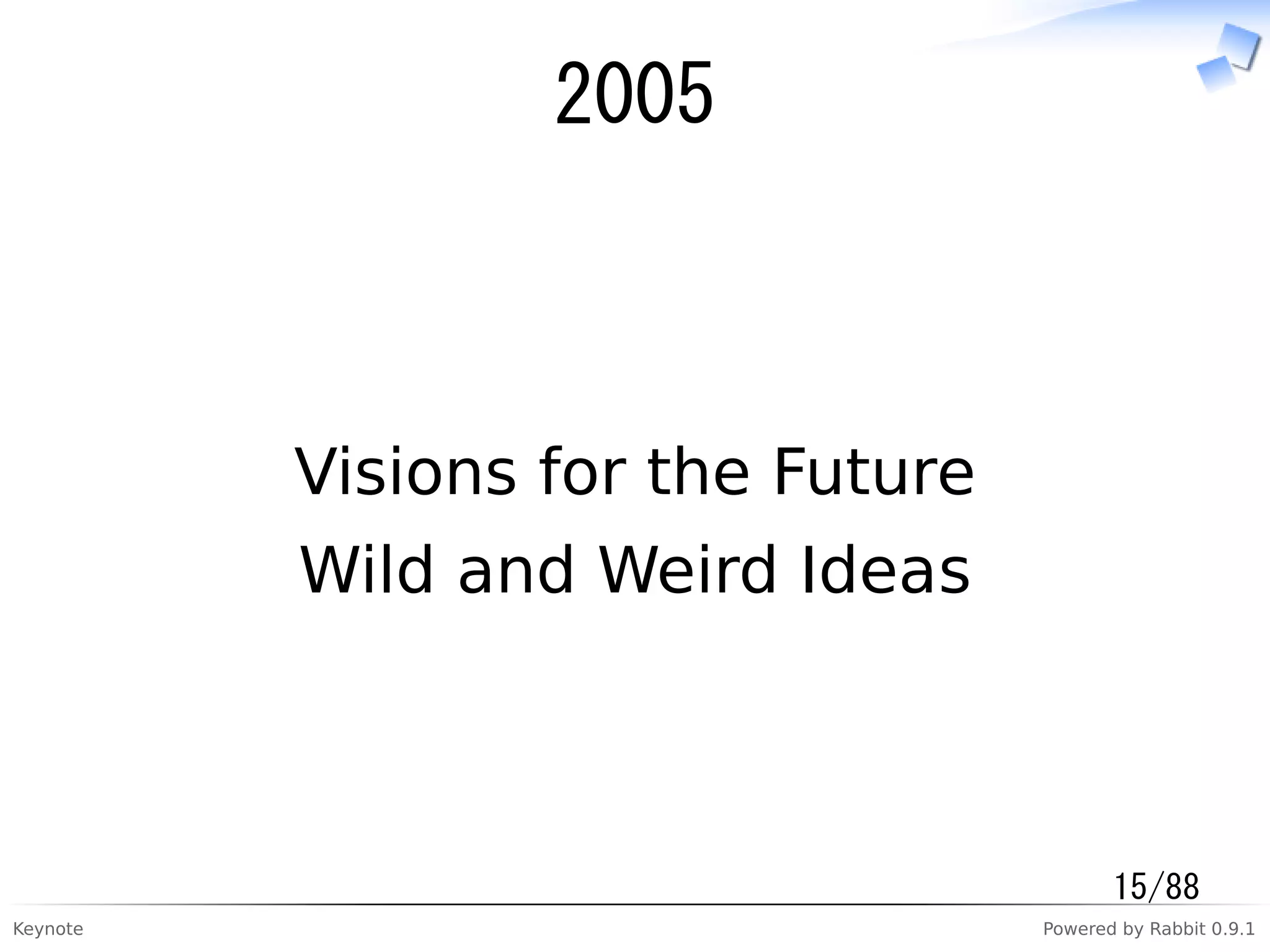 2005

Visions for the Future
Wild and Weird Ideas

15/88

Keynote

Powered by Rabbit 0.9.1